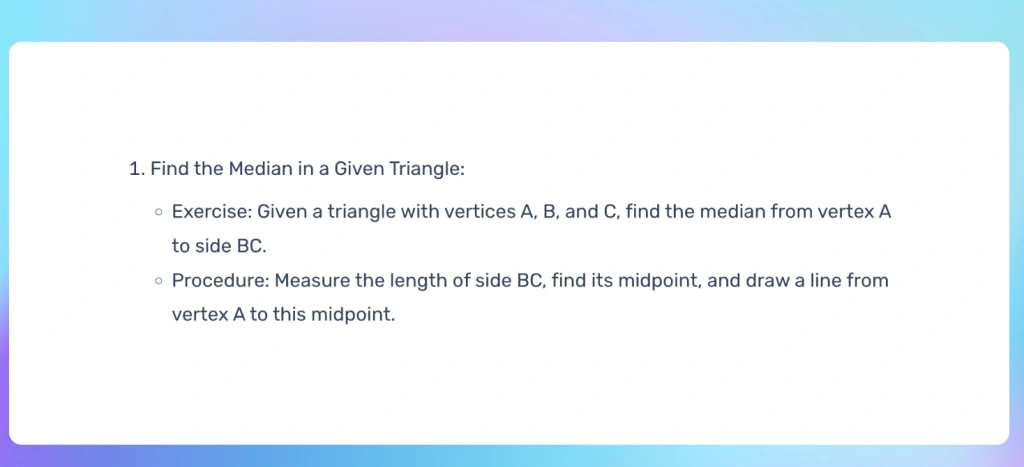 1. Find the Median in a Given Triangle:

◦ Exercise: Given a triangle with vertices A, B, and C, find the median from vertex A to side BC.
◦ Procedure: Measure the length of side BC, find its midpoint, and draw a line from vertex A to this midpoint.